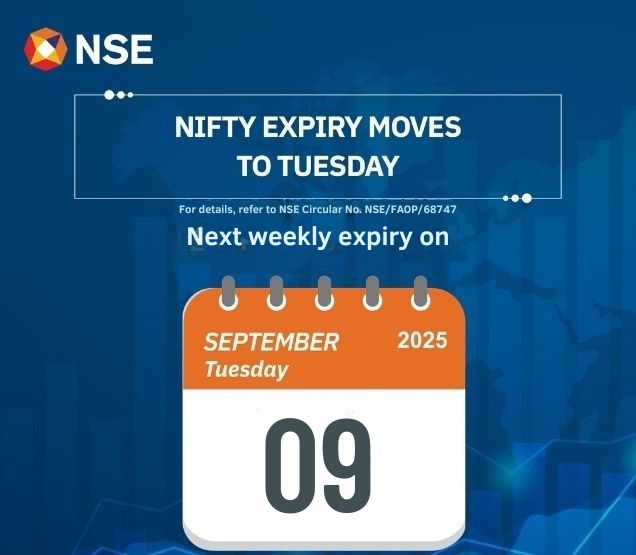 NSE

NIFTY EXPIRY MOVES TO TUESDAY

For details, refer to NSE Circular No. NSE/FAOP/68747

Next weekly expiry on

SEPTEMBER 2025
Tuesday

09